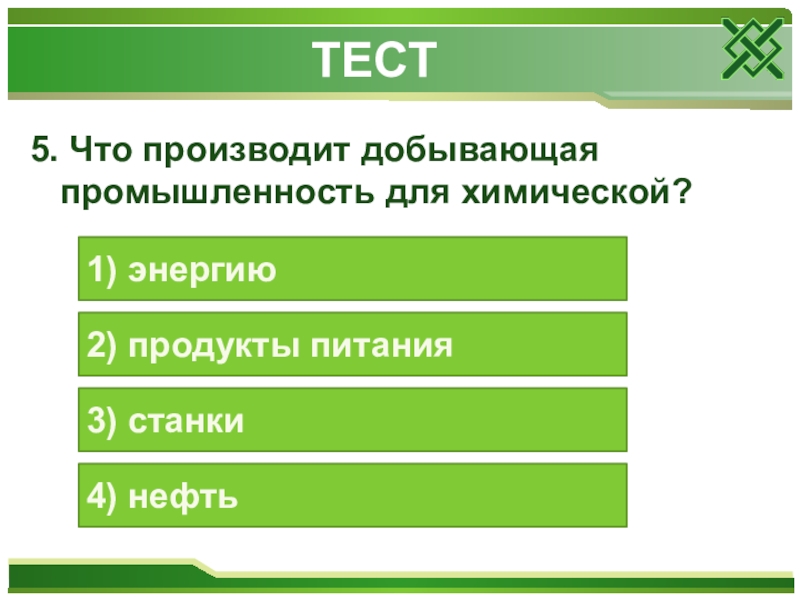 ТЕСТ

5. Что производит добывающая промышленность для химической?

1) энергию

2) продукты питания

3) станки

4) нефть